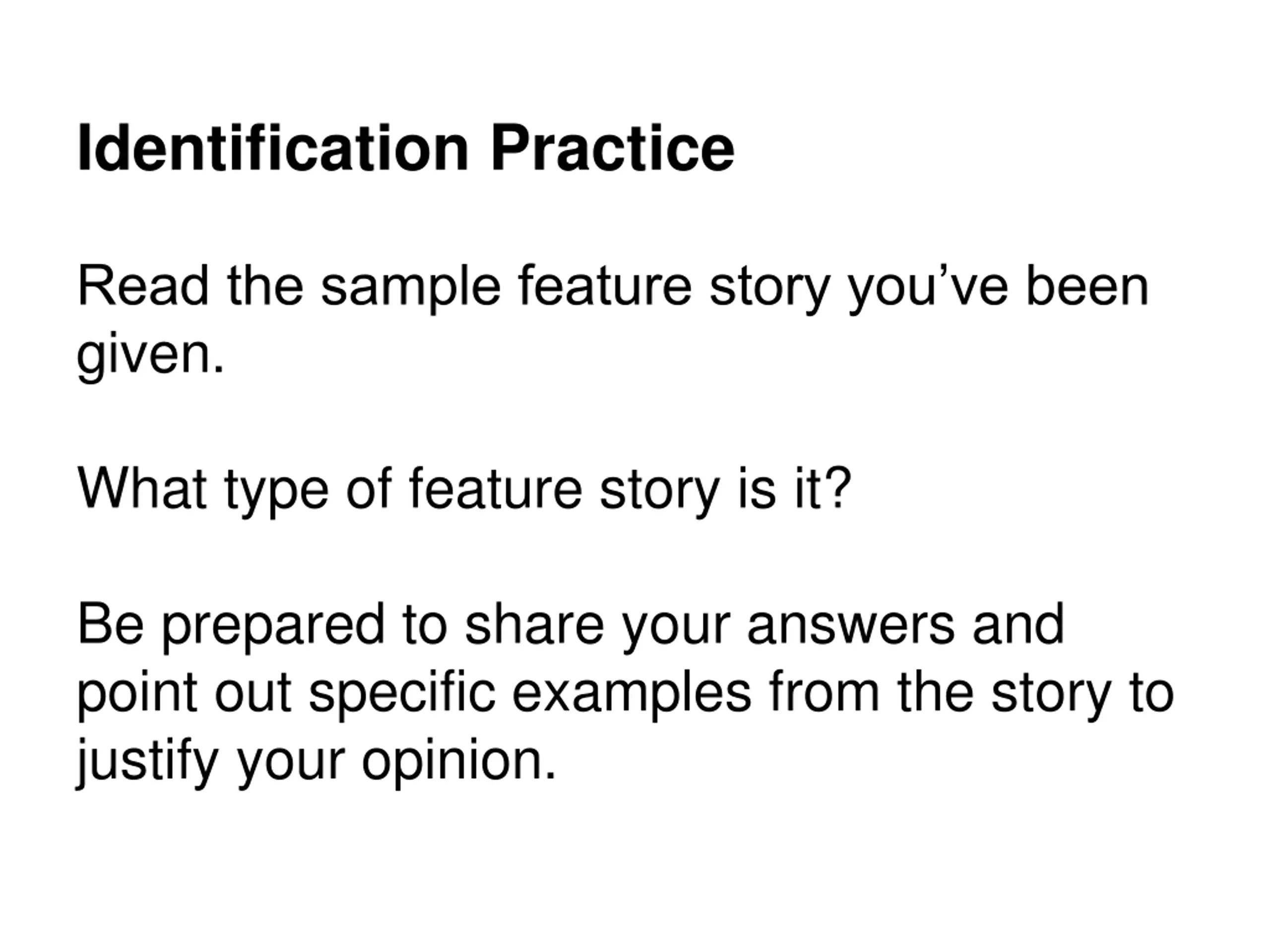 Identification Practice

Read the sample feature story you’ve been given.

What type of feature story is it?

Be prepared to share your answers and point out specific examples from the story to justify your opinion.